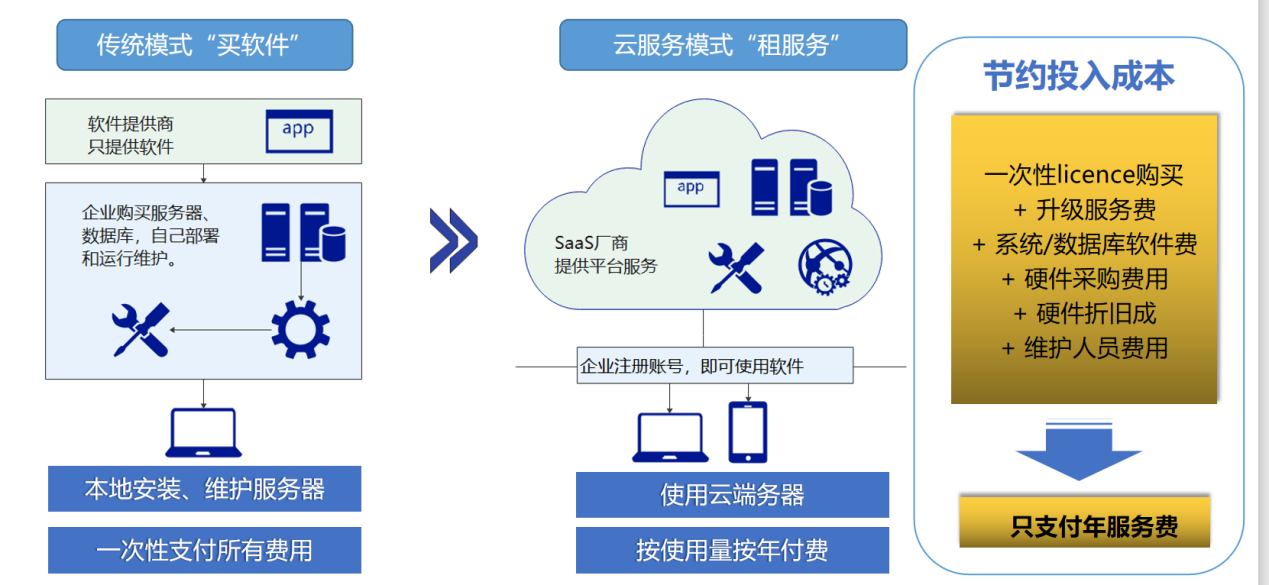 传统模式“买软件”

软件提供商
只提供软件

app

企业购买服务器、数据库，自己部署和运行维护。

本地安装、维护服务器

一次性支付所有费用

云服务模式“租服务”

app

SaaS厂商
提供平台服务

企业注册账号，即可使用软件

使用云端务器

按使用量按年付费

节约投入成本

一次性licence购买
+ 升级服务费
+ 系统/数据库软件费
+ 硬件采购费用
+ 硬件折旧成
+ 维护人员费用

只支付年服务费